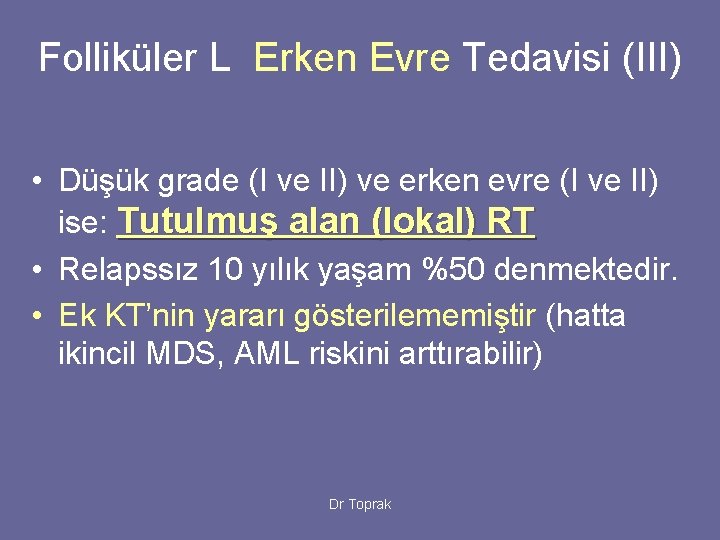 Folliküler L Erken Evre Tedavisi (III)

• Düşük grade (I ve II) ve erken evre (I ve II) ise: Tutulmuş alan (lokal) RT
• Relapssız 10 yılık yaşam %50 denmektedir.
• Ek KT'nin yararı gösterilememiştir (hatta ikincil MDS, AML riskini arttırabilir)

Dr Toprak